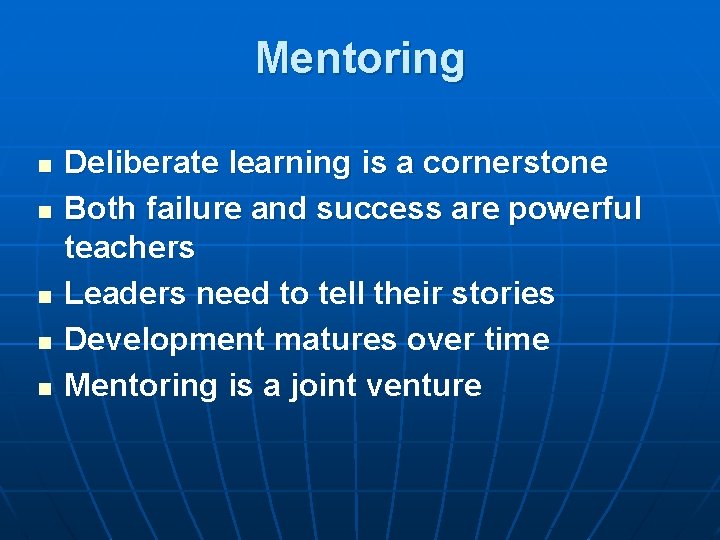 Mentoring

- Deliberate learning is a cornerstone
- Both failure and success are powerful teachers
- Leaders need to tell their stories
- Development matures over time
- Mentoring is a joint venture